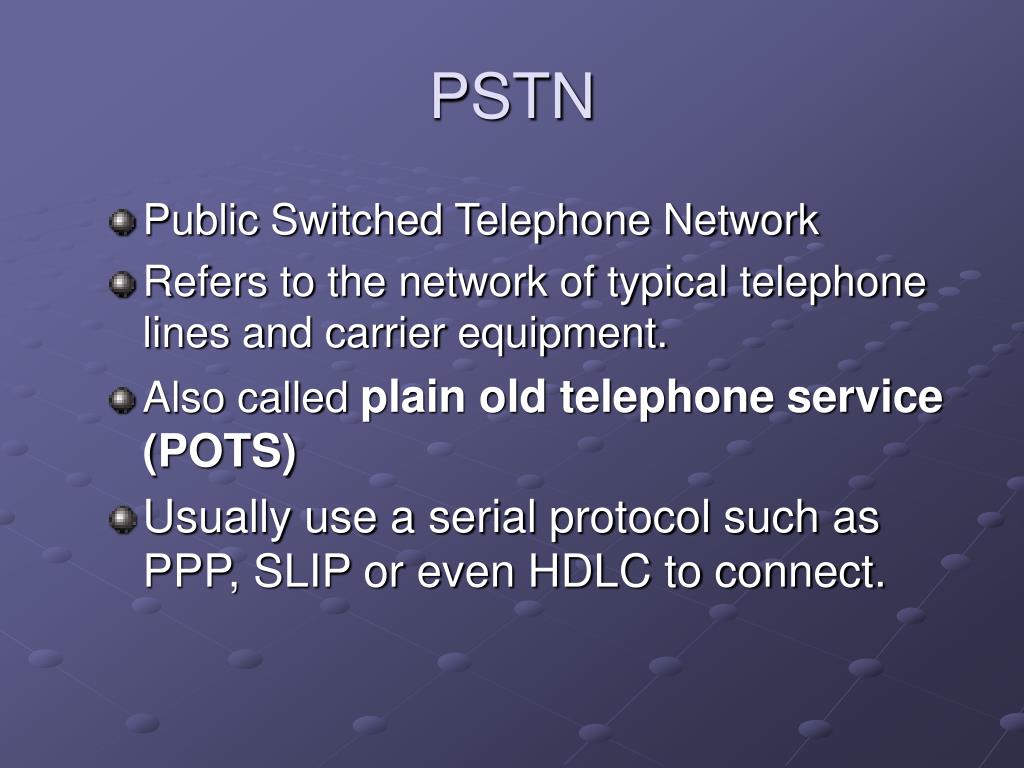 PSTN

Public Switched Telephone Network

Refers to the network of typical telephone lines and carrier equipment.

Also called plain old telephone service (POTS)

Usually use a serial protocol such as PPP, SLIP or even HDLC to connect.